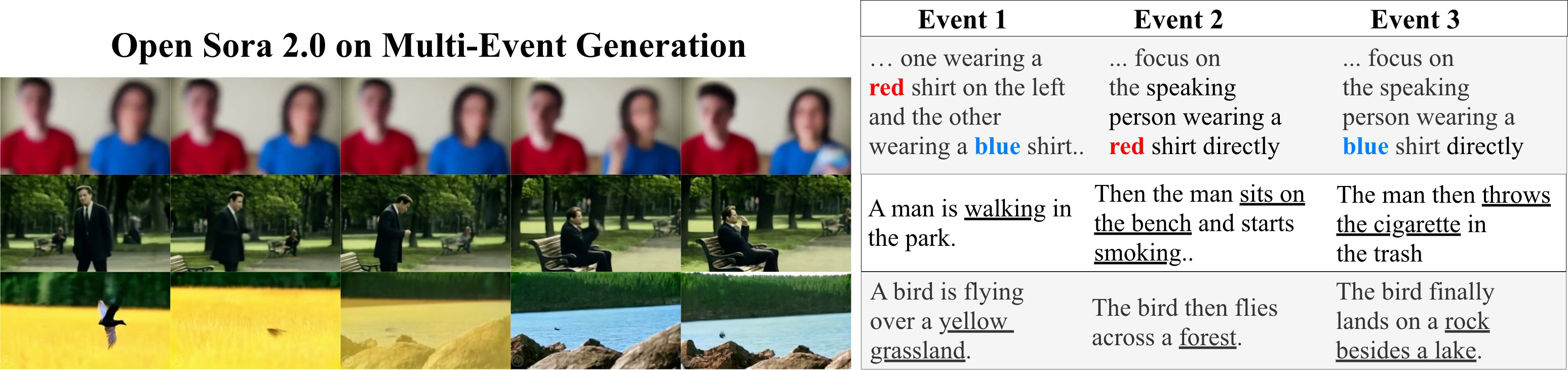 Open Sora 2.0 on Multi-Event Generation

| Event 1 | Event 2 | Event 3 |
|---|---|---|
| … one wearing a red shirt on the left and the other wearing a blue shirt.. | ... focus on the speaking person wearing a red shirt directly | ... focus on the speaking person wearing a blue shirt directly |
| A man is walking in the park. | Then the man sits on the bench and starts smoking.. | The man then throws the cigarette in the trash |
| A bird is flying over a yellow grassland. | The bird then flies across a forest. | The bird finally lands on a rock besides a lake. |